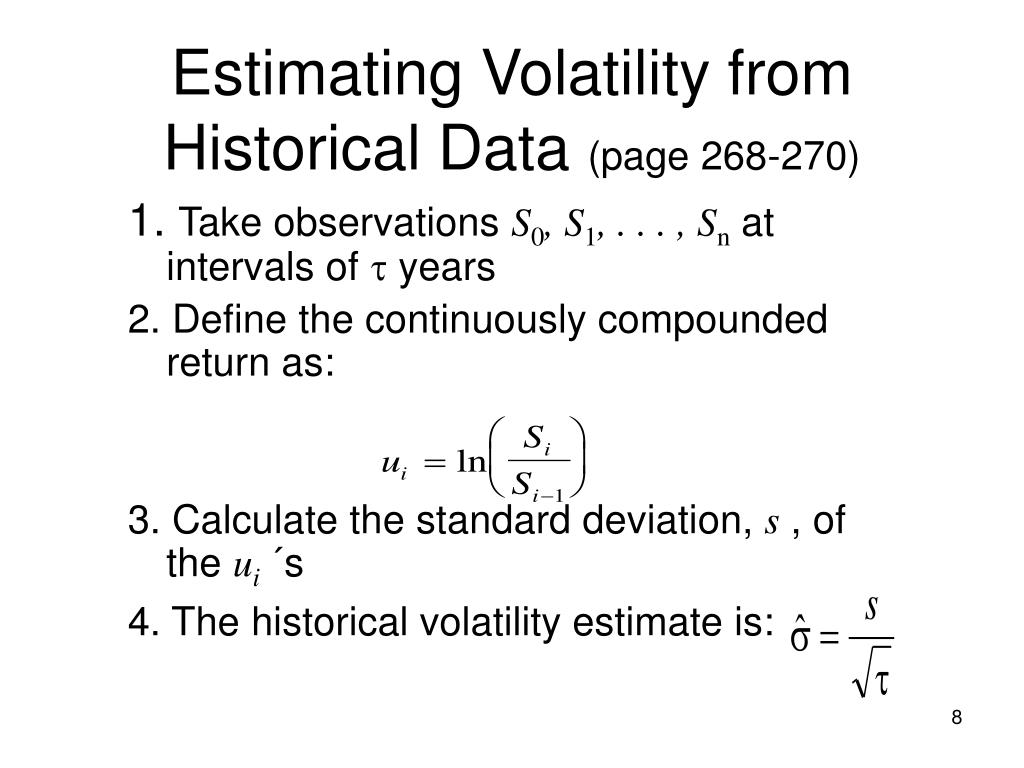 Estimating Volatility from Historical Data (page 268-270)

1. Take observations $S_0, S_1, \ldots, S_n$ at intervals of $\tau$ years

2. Define the continuously compounded return as:

$u_i = \ln\left(\frac{S_i}{S_{i-1}}\right)$

3. Calculate the standard deviation, $s$ , of the $u_i$ ´s

4. The historical volatility estimate is: $\hat{\sigma} = \frac{s}{\sqrt{\tau}}$

8